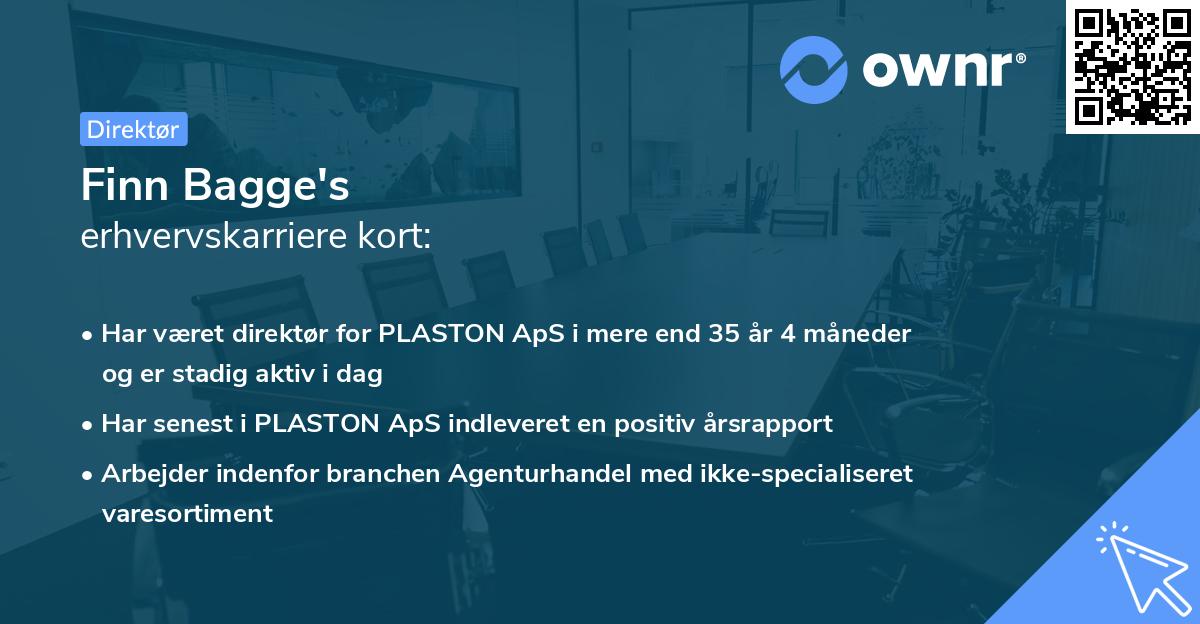 ownr®

Direktør

Finn Bagge's
erhvervskarriere kort:

• Har været direktør for PLASTON ApS i mere end 35 år 4 måneder og er stadig aktiv i dag

• Har senest i PLASTON ApS indleveret en positiv årsrapport

• Arbejder indenfor branchen Agenturhandel med ikke-specialiseret varesortiment